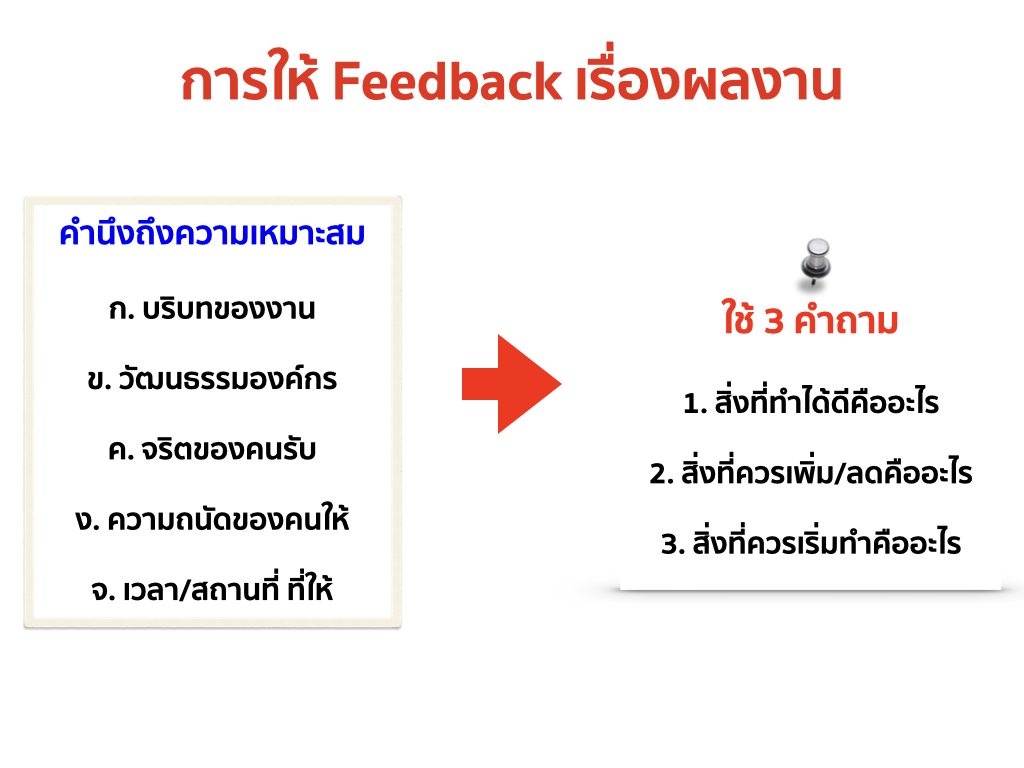 การให้ Feedback เรื่องผลงาน

คำนึงถึงความเหมาะสม

ก. บริบทของงาน

ข. วัฒนธรรมองค์กร

ค. จริตของคนรับ

ง. ความถนัดของคนให้

จ. เวลา/สถานที่ ที่ให้

ใช้ 3 คำถาม

1. สิ่งที่ทำได้ดีคืออะไร

2. สิ่งที่ควรเพิ่ม/ลดคืออะไร

3. สิ่งที่ควรเริ่มทำคืออะไร